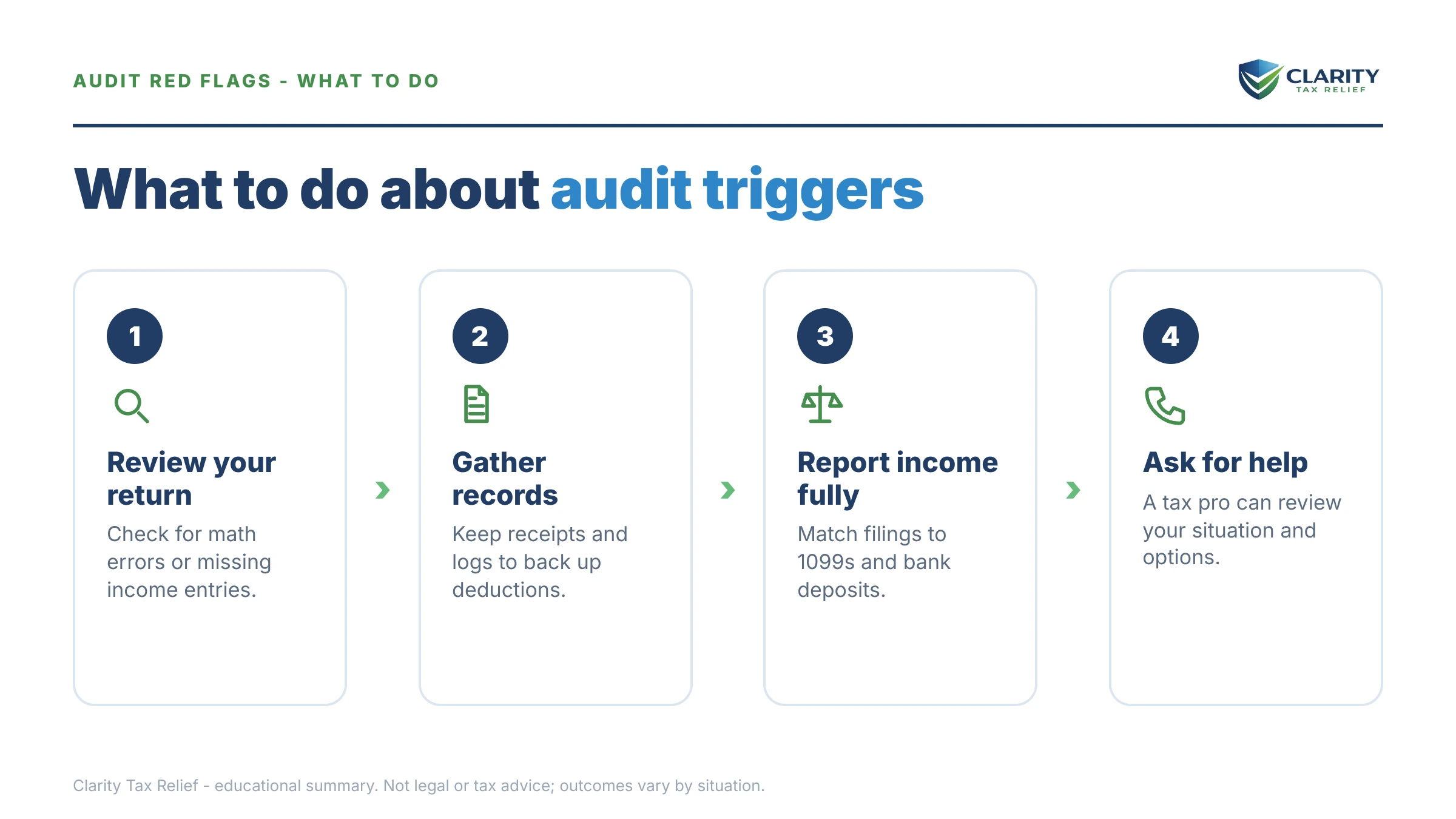 AUDIT RED FLAGS - WHAT TO DO

CLARITY
TAX RELIEF

What to do about audit triggers

1

Review your return

Check for math errors or missing income entries.

2

Gather records

Keep receipts and logs to back up deductions.

3

Report income fully

Match filings to 1099s and bank deposits.

4

Ask for help

A tax pro can review your situation and options.

Clarity Tax Relief - educational summary. Not legal or tax advice; outcomes vary by situation.